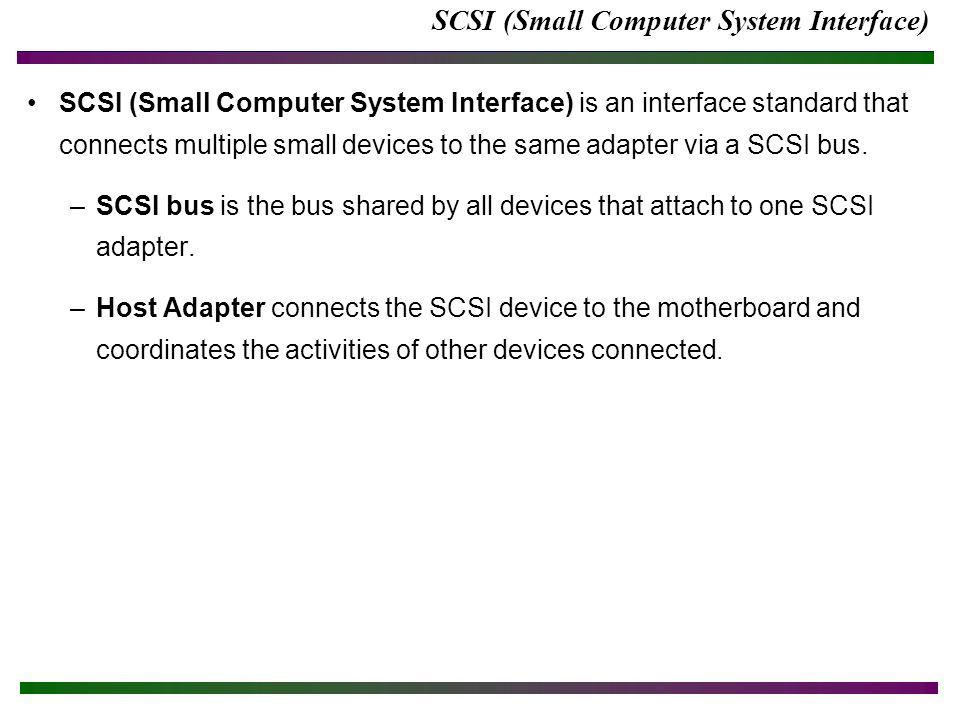 SCSI (Small Computer System Interface)

• SCSI (Small Computer System Interface) is an interface standard that connects multiple small devices to the same adapter via a SCSI bus.

– SCSI bus is the bus shared by all devices that attach to one SCSI adapter.

– Host Adapter connects the SCSI device to the motherboard and coordinates the activities of other devices connected.